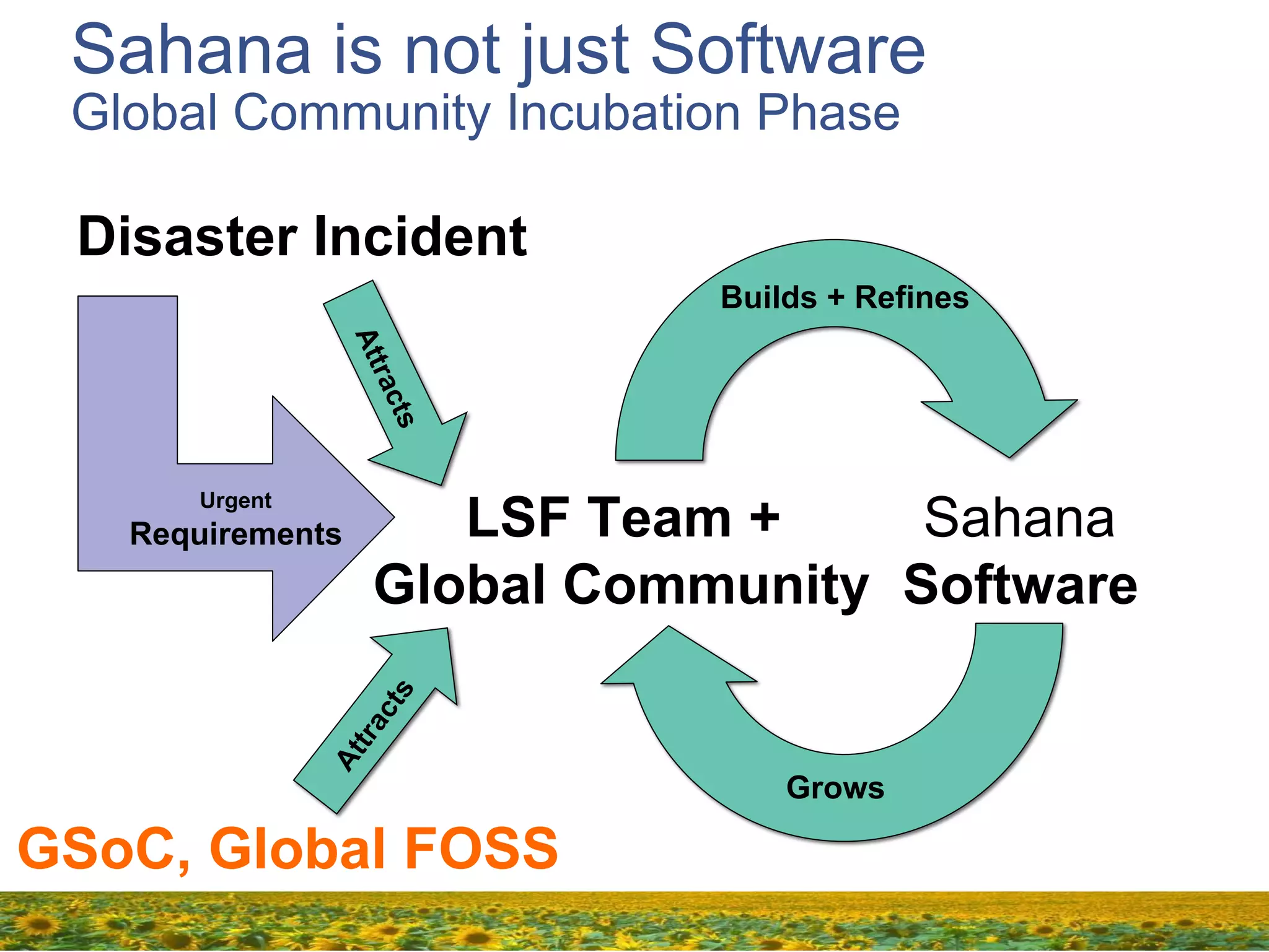 Sahana is not just Software
Global Community Incubation Phase

Disaster Incident

Attracts

Builds + Refines

Urgent
Requirements

LSF Team +
Global Community

Sahana
Software

Attracts

Grows

GSoC, Global FOSS